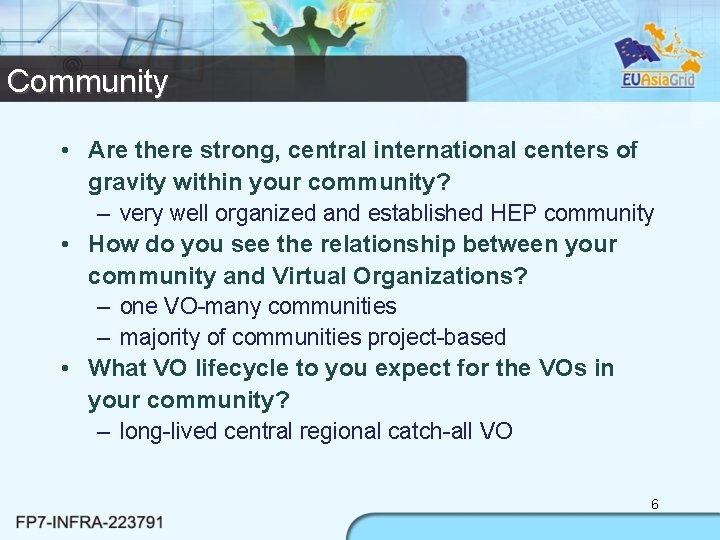 Community

EUAsiaGrid

• Are there strong, central international centers of gravity within your community?
– very well organized and established HEP community
• How do you see the relationship between your community and Virtual Organizations?
– one VO-many communities
– majority of communities project-based
• What VO lifecycle to you expect for the VOs in your community?
– long-lived central regional catch-all VO

6

FP7-INFRA-223791